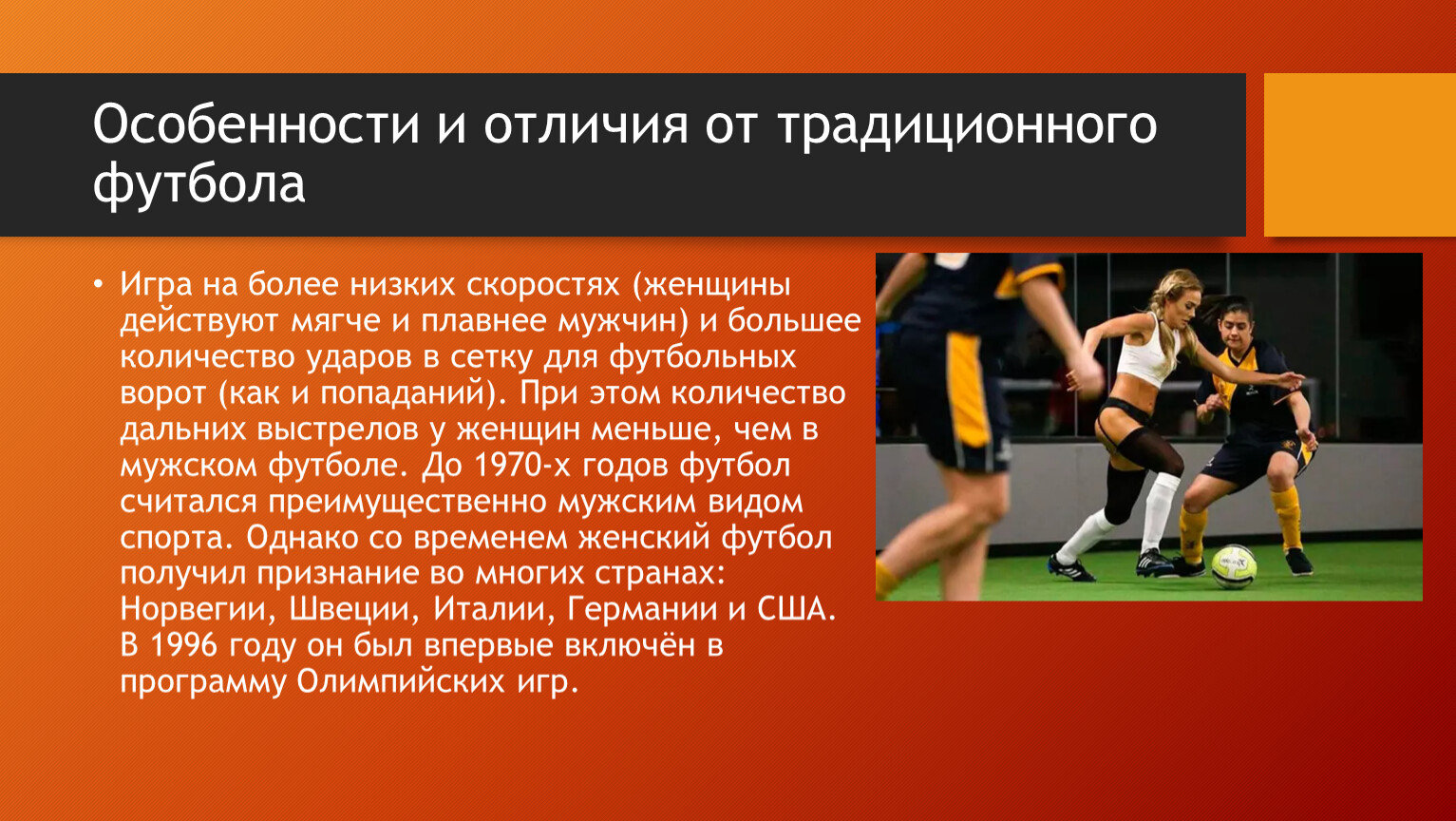 Особенности и отличия от традиционного футбола

• Игра на более низких скоростях (женщины действуют мягче и плавнее мужчин) и большее количество ударов в сетку для футбольных ворот (как и попаданий). При этом количество дальних выстрелов у женщин меньше, чем в мужском футболе. До 1970-х годов футбол считался преимущественно мужским видом спорта. Однако со временем женский футбол получил признание во многих странах: Норвегии, Швеции, Италии, Германии и США. В 1996 году он был впервые включён в программу Олимпийских игр.